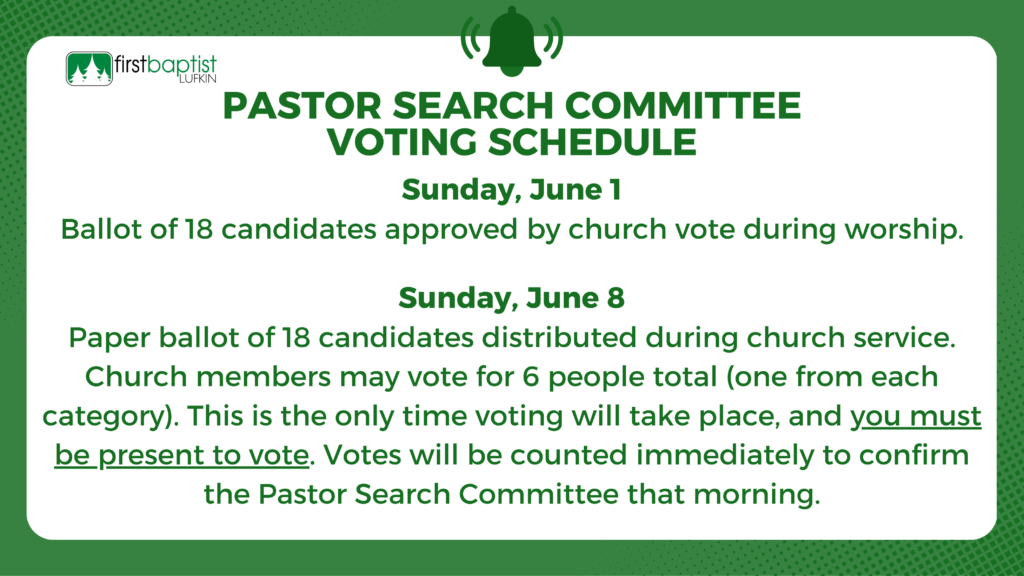 firstbaptist
LUFKIN

PASTOR SEARCH COMMITTEE VOTING SCHEDULE

Sunday, June 1
Ballot of 18 candidates approved by church vote during worship.

Sunday, June 8
Paper ballot of 18 candidates distributed during church service. Church members may vote for 6 people total (one from each category). This is the only time voting will take place, and you must be present to vote. Votes will be counted immediately to confirm the Pastor Search Committee that morning.